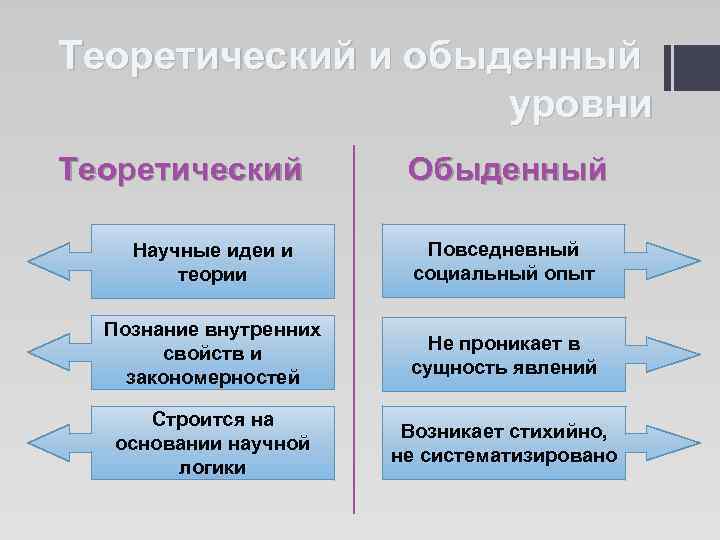 Теоретический и обыденный уровни

Теоретический

Научные идеи и теории

Познание внутренних свойств и закономерностей

Строится на основании научной логики

Обыденный

Повседневный социальный опыт

Не проникает в сущность явлений

Возникает стихийно, не систематизировано